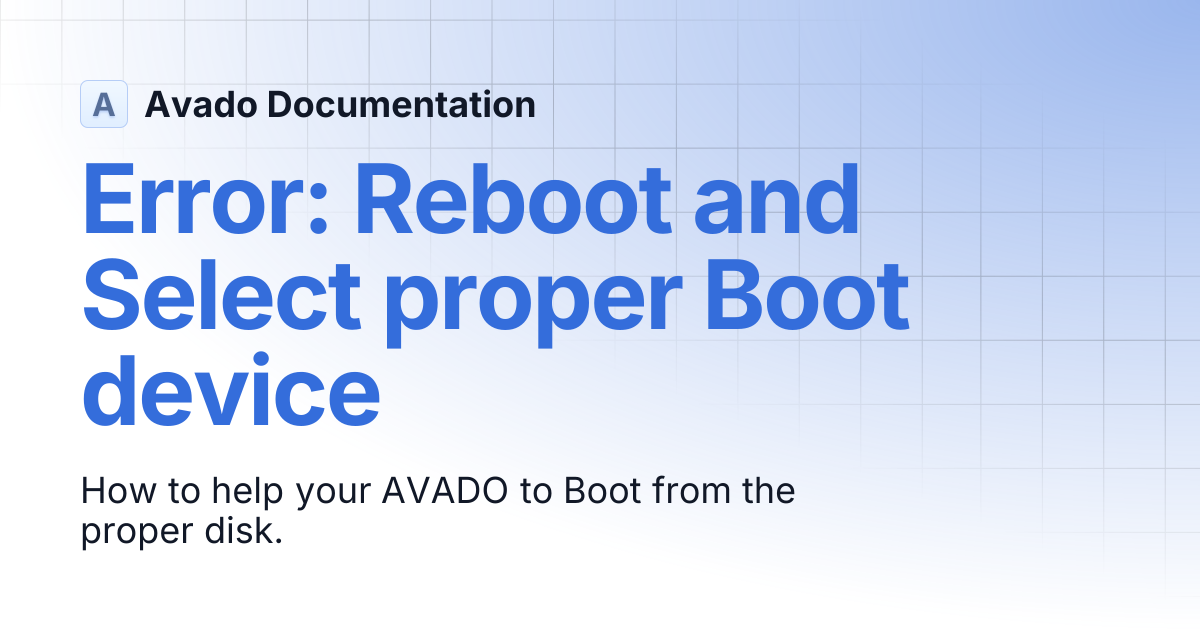 A Avado Documentation

Error: Reboot and Select proper Boot device

How to help your AVADO to Boot from the proper disk.